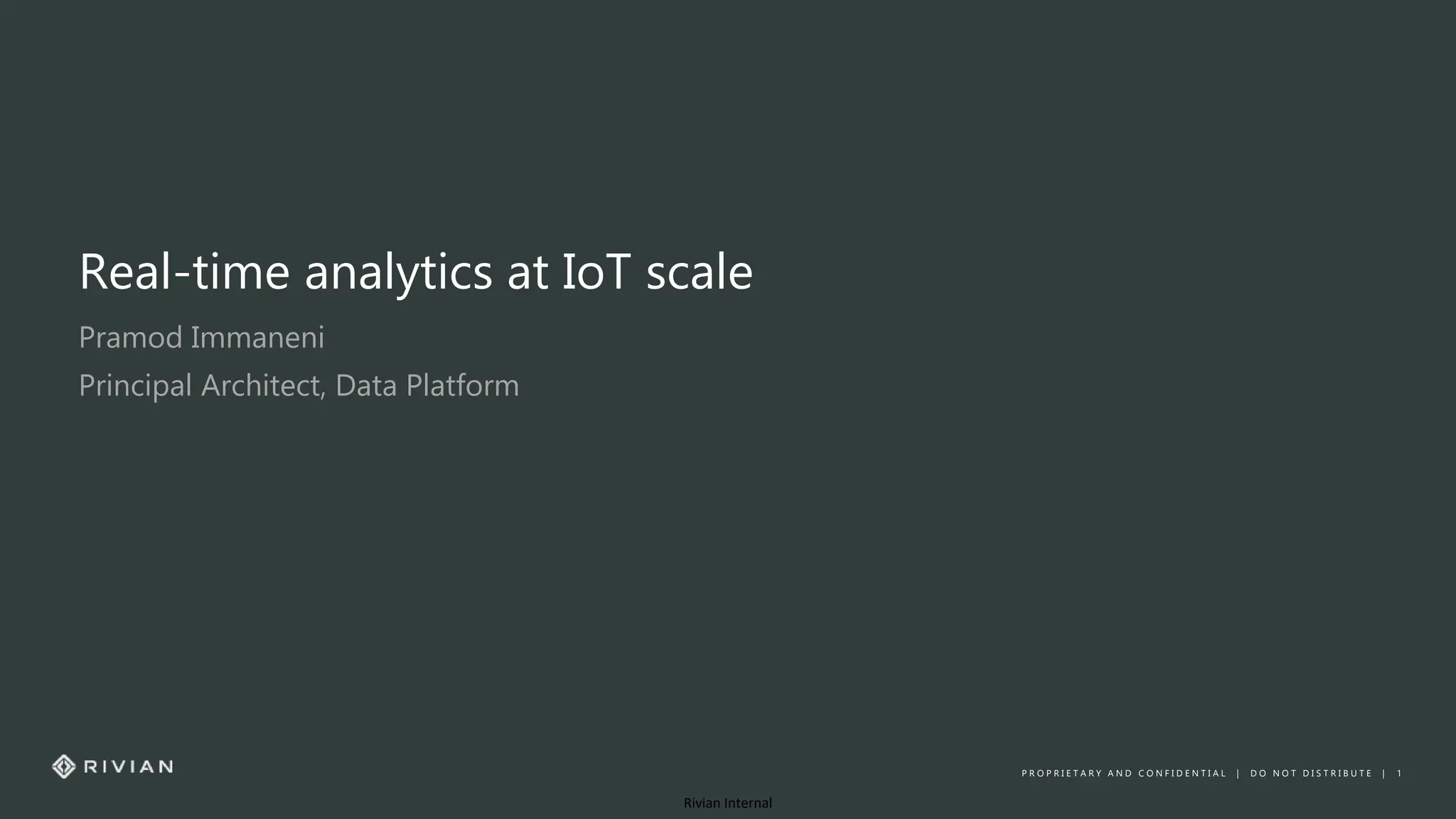 Real-time analytics at IoT scale

Pramod Immaneni

Principal Architect, Data Platform

RIVIAN

PROPRIETARY AND CONFIDENTIAL | DO NOT DISTRIBUTE | 1

Rivian Internal